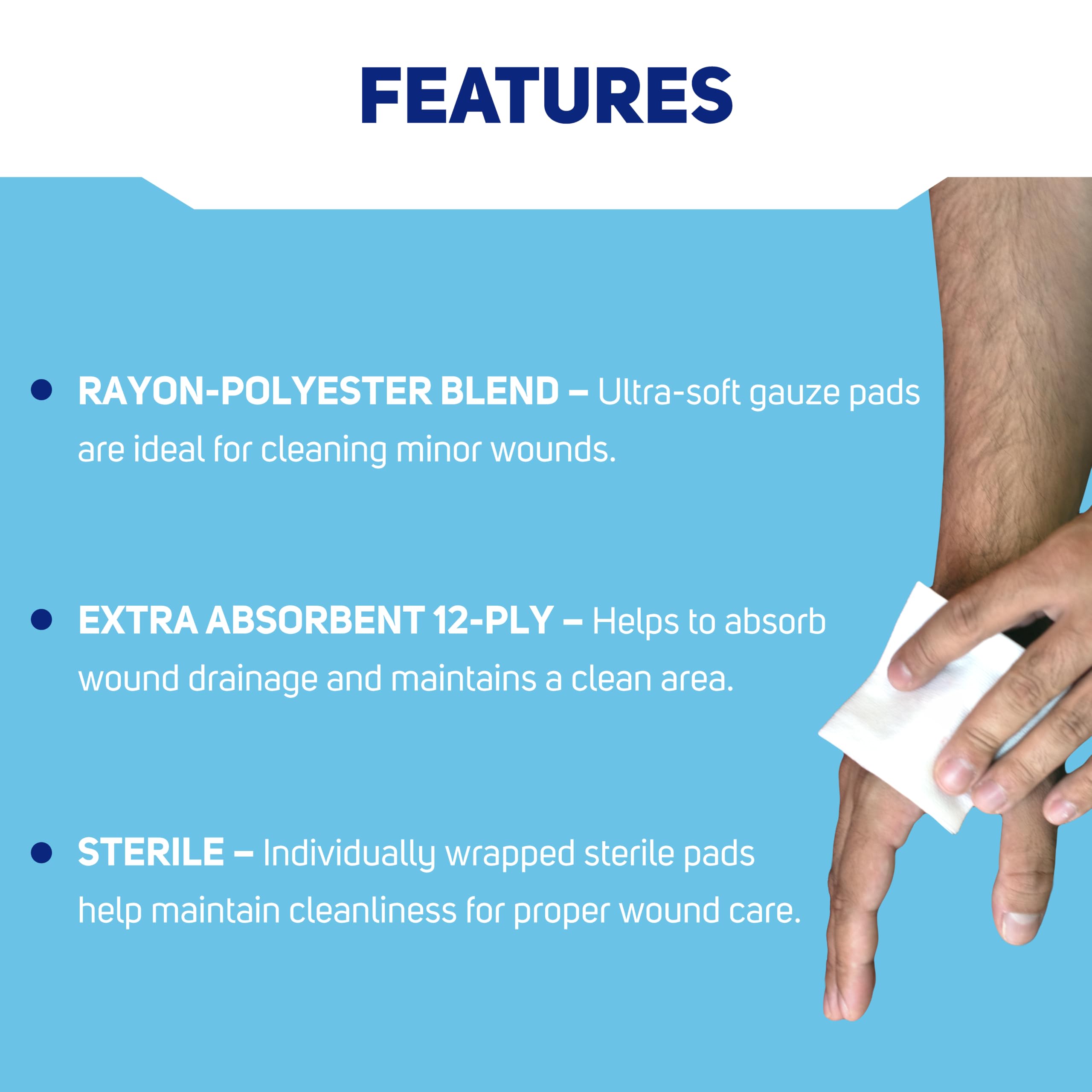 FEATURES

• RAYON-POLYESTER BLEND – Ultra-soft gauze pads are ideal for cleaning minor wounds.

• EXTRA ABSORBENT 12-PLY – Helps to absorb wound drainage and maintains a clean area.

• STERILE – Individually wrapped sterile pads help maintain cleanliness for proper wound care.